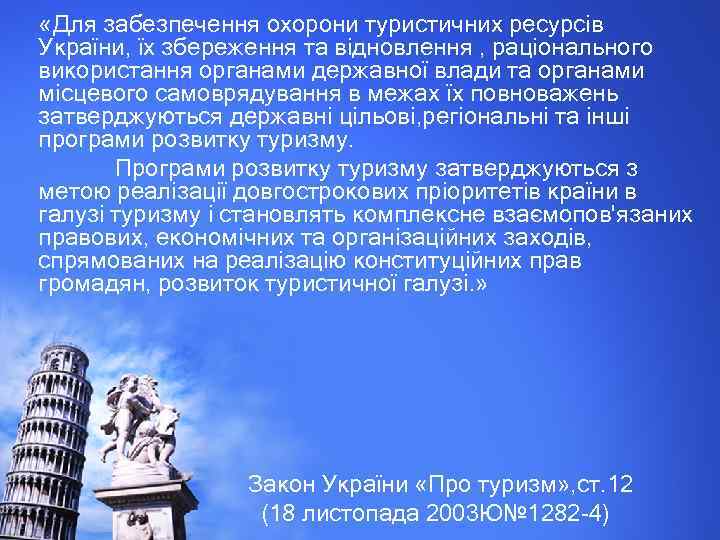 «Для забезпечення охорони туристичних ресурсів України, їх збереження та відновлення , раціонального використання органами державної влади та органами місцевого самоврядування в межах їх повноважень затверджуються державні цільові,регіональні та інші програми розвитку туризму.

Програми розвитку туризму затверджуються з метою реалізації довгострокових пріоритетів країни в галузі туризму і становлять комплексне взаємопов'язаних правових, економічних та організаційних заходів, спрямованих на реалізацію конституційних прав громадян, розвиток туристичної галузі.»

Закон України «Про туризм»,ст.12
(18 листопада 2003Ю№1282-4)